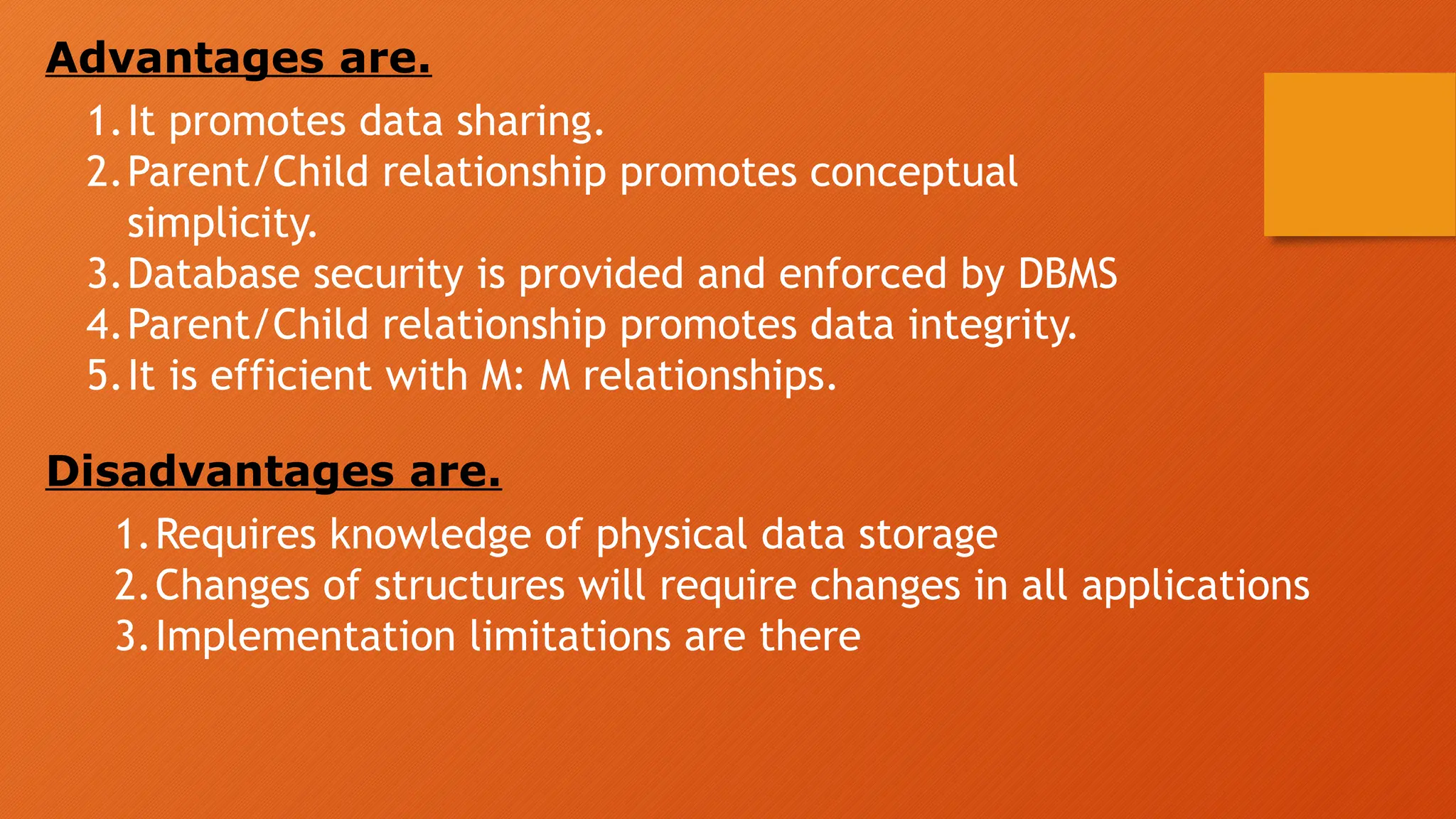 Advantages are.

1. It promotes data sharing.
2. Parent/Child relationship promotes conceptual simplicity.
3. Database security is provided and enforced by DBMS
4. Parent/Child relationship promotes data integrity.
5. It is efficient with M: M relationships.

Disadvantages are.

1. Requires knowledge of physical data storage
2. Changes of structures will require changes in all applications
3. Implementation limitations are there